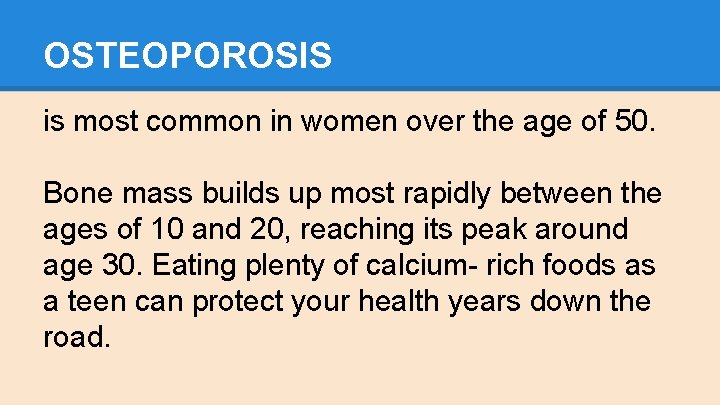 OSTEOPOROSIS

is most common in women over the age of 50.

Bone mass builds up most rapidly between the ages of 10 and 20, reaching its peak around age 30. Eating plenty of calcium- rich foods as a teen can protect your health years down the road.